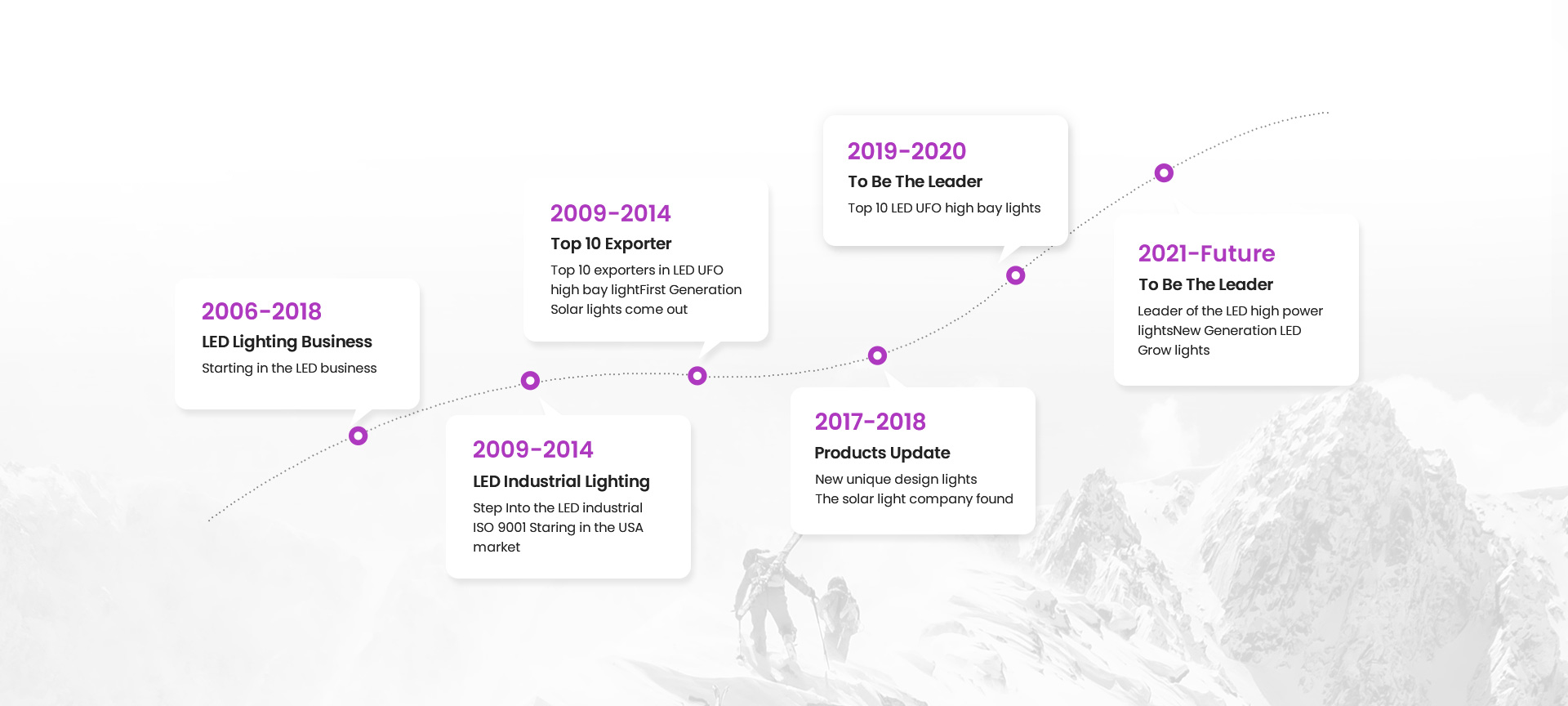 2006-2018
LED Lighting Business
Starting in the LED business

2009-2014
LED Industrial Lighting
Step Into the LED industrial ISO 9001 Staring in the USA market

2009-2014
Top 10 Exporter
Top 10 exporters in LED UFO high bay lightFirst Generation Solar lights come out

2017-2018
Products Update
New unique design lights
The solar light company found

2019-2020
To Be The Leader
Top 10 LED UFO high bay lights

2021-Future
To Be The Leader
Leader of the LED high power lightsNew Generation LED Grow lights